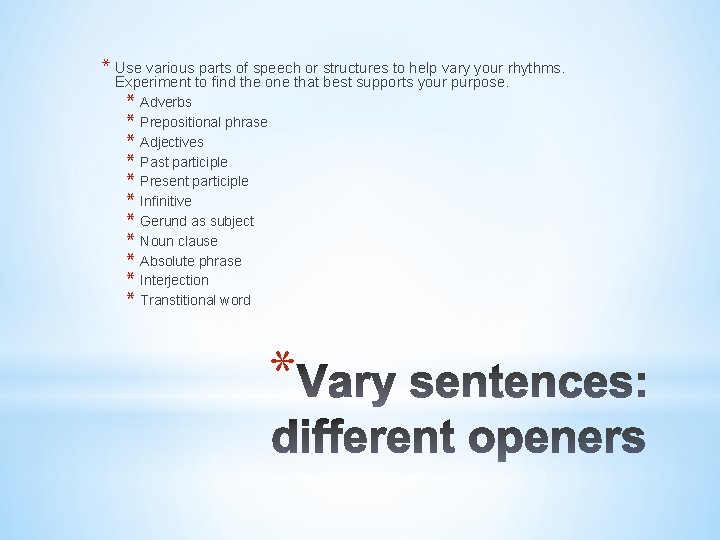 * Use various parts of speech or structures to help vary your rhythms. Experiment to find the one that best supports your purpose.

* Adverbs
* Prepositional phrase
* Adjectives
* Past participle
* Present participle
* Infinitive
* Gerund as subject
* Noun clause
* Absolute phrase
* Interjection
* Transtitional word

*Vary sentences: different openers